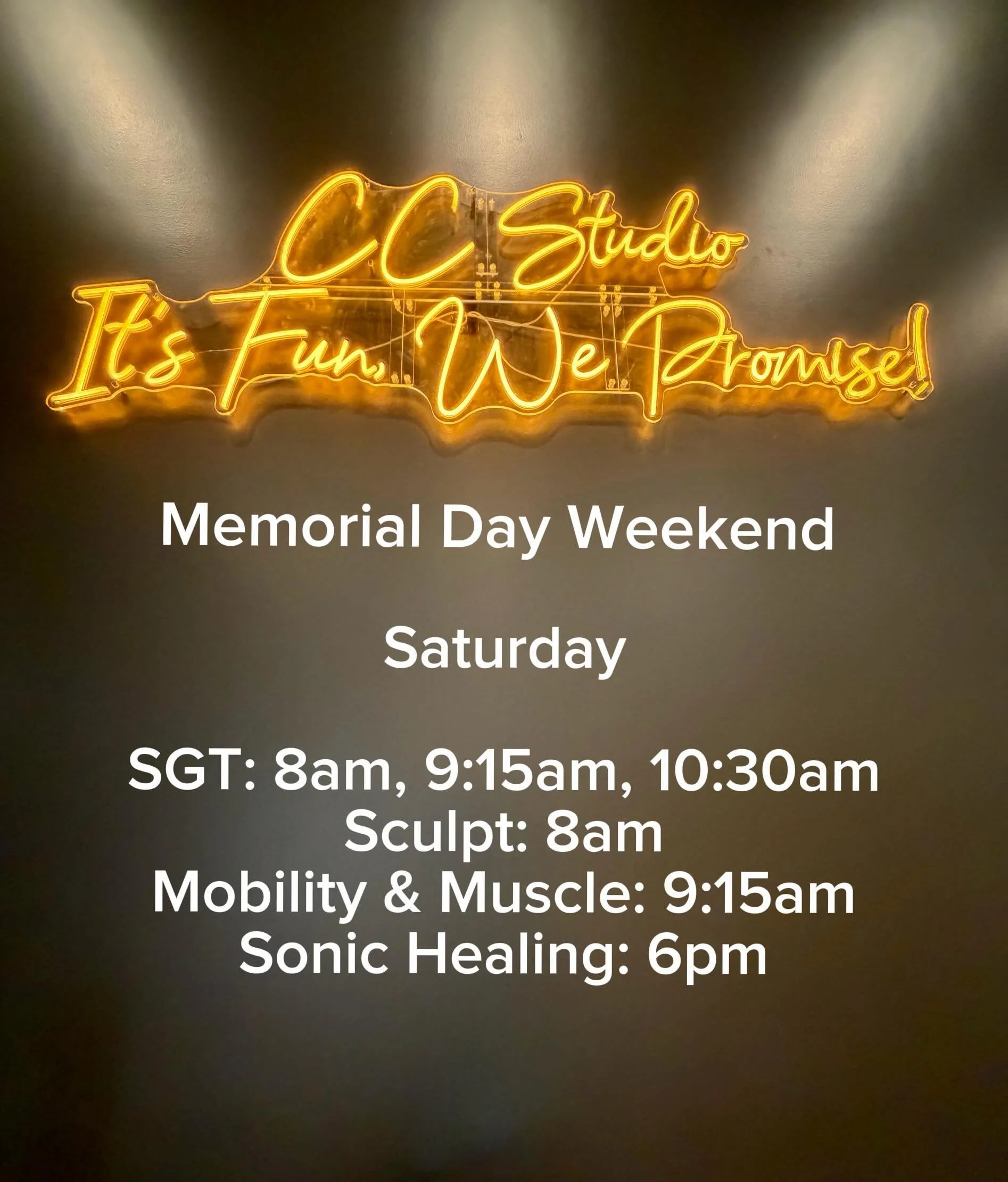 CC Studio
It's Fun, We Promise!

Memorial Day Weekend

Saturday

SGT: 8am, 9:15am, 10:30am
Sculpt: 8am
Mobility & Muscle: 9:15am
Sonic Healing: 6pm